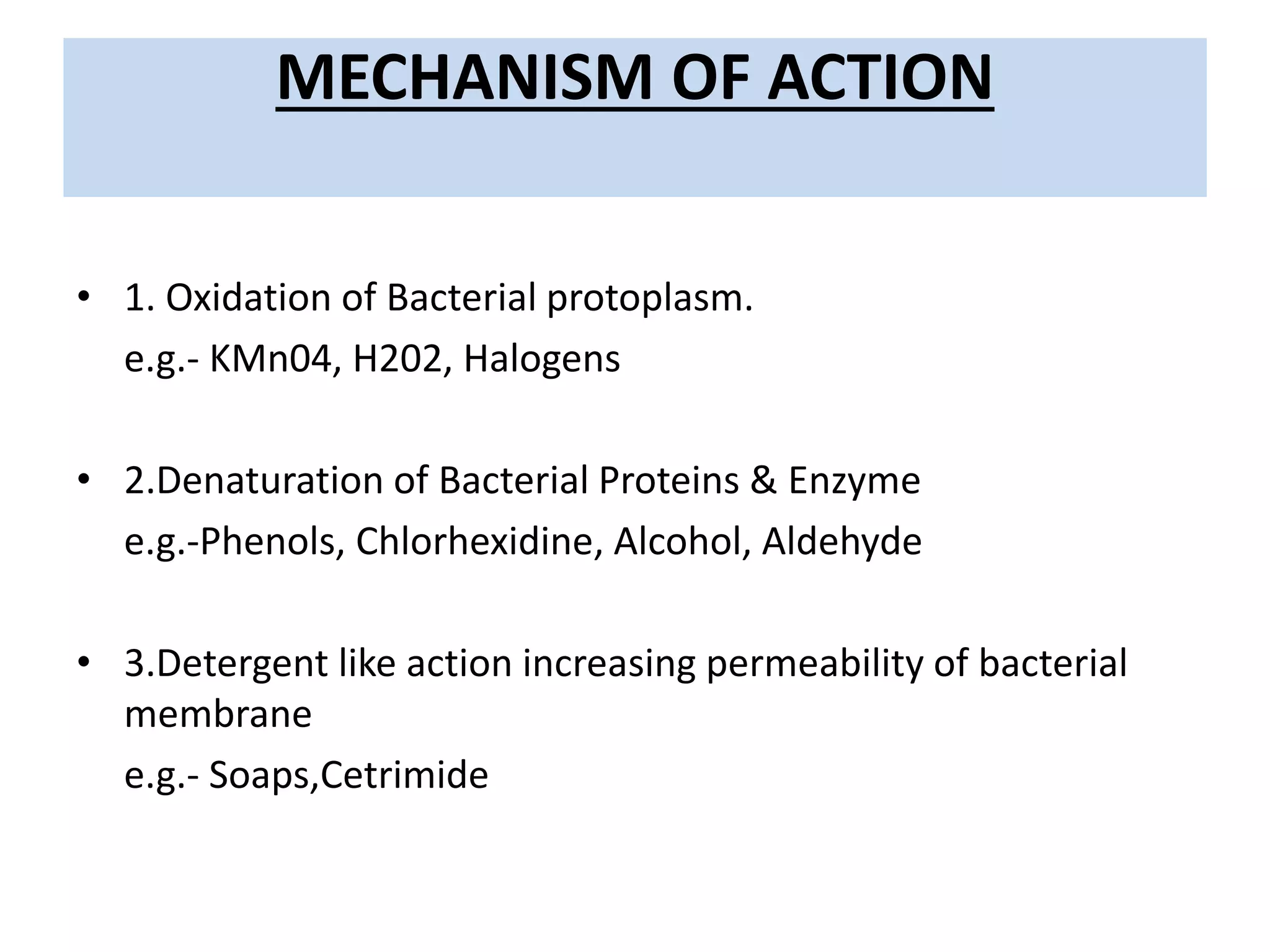 MECHANISM OF ACTION

• 1. Oxidation of Bacterial protoplasm.
e.g.- KMn04, H202, Halogens

• 2.Denaturation of Bacterial Proteins & Enzyme
e.g.-Phenols, Chlorhexidine, Alcohol, Aldehyde

• 3.Detergent like action increasing permeability of bacterial membrane
e.g.- Soaps,Cetrimide